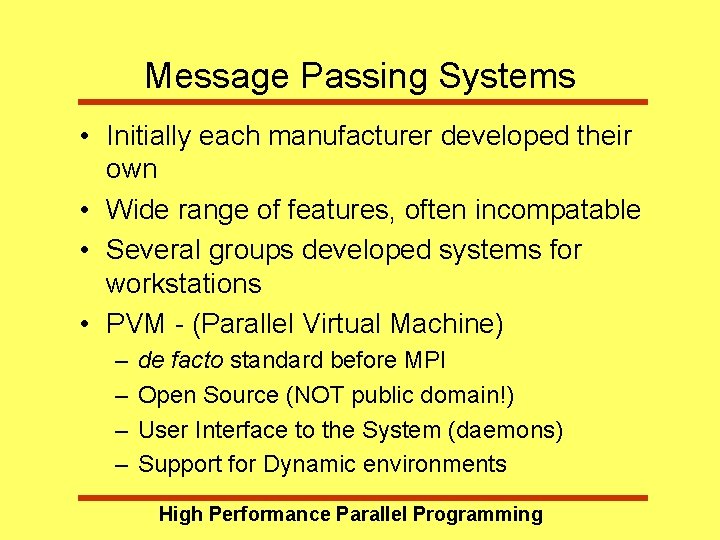 Message Passing Systems

• Initially each manufacturer developed their own
• Wide range of features, often incompatable
• Several groups developed systems for workstations
• PVM - (Parallel Virtual Machine)
– de facto standard before MPI
– Open Source (NOT public domain!)
– User Interface to the System (daemons)
– Support for Dynamic environments

High Performance Parallel Programming